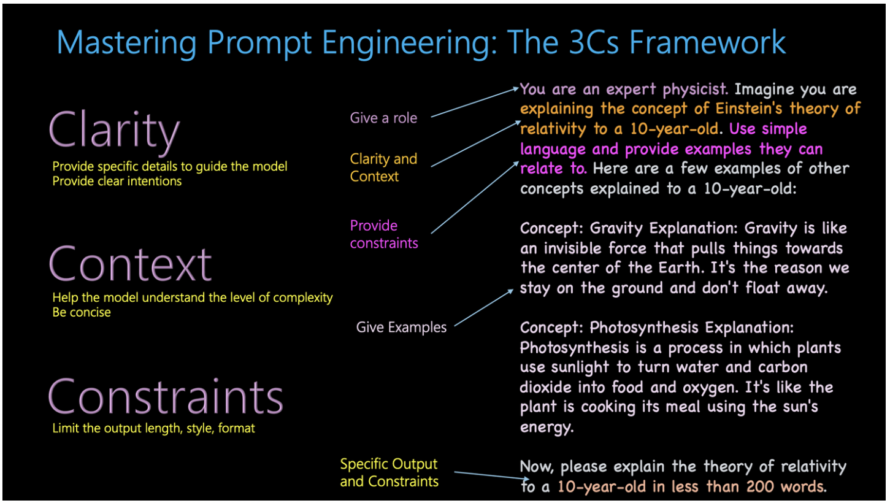 Mastering Prompt Engineering: The 3Cs Framework

Clarity
Provide specific details to guide the model
Provide clear intentions

Context
Help the model understand the level of complexity
Be concise

Constraints
Limit the output length, style, format

Give a role

Clarity and Context

Provide constraints

Give Examples

Specific Output and Constraints

You are an expert physicist. Imagine you are explaining the concept of Einstein's theory of relativity to a 10-year-old. Use simple language and provide examples they can relate to. Here are a few examples of other concepts explained to a 10-year-old:

Concept: Gravity Explanation: Gravity is like an invisible force that pulls things towards the center of the Earth. It's the reason we stay on the ground and don't float away.

Concept: Photosynthesis Explanation: Photosynthesis is a process in which plants use sunlight to turn water and carbon dioxide into food and oxygen. It's like the plant is cooking its meal using the sun's energy.

Now, please explain the theory of relativity to a 10-year-old in less than 200 words.